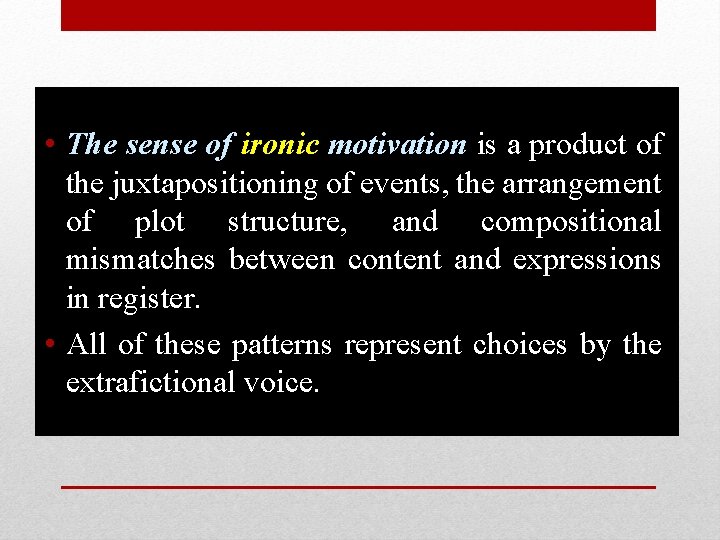 • The sense of ironic motivation is a product of the juxtapositioning of events, the arrangement of plot structure, and compositional mismatches between content and expressions in register.

• All of these patterns represent choices by the extrafictional voice.